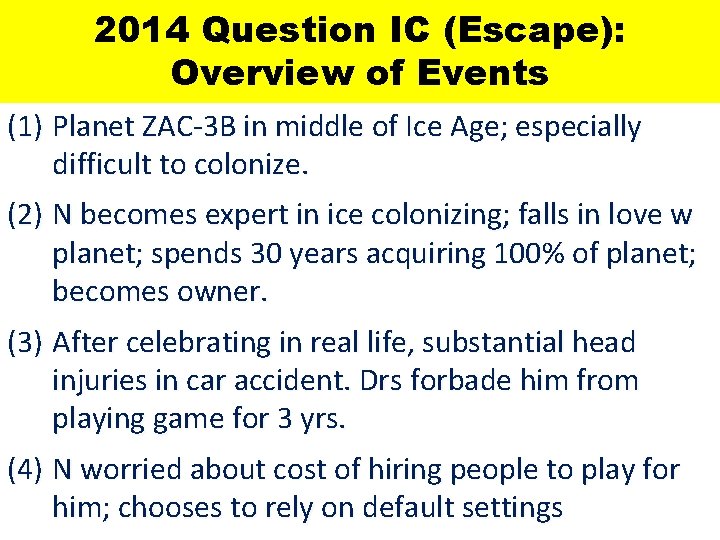 2014 Question IC (Escape): Overview of Events

(1) Planet ZAC-3B in middle of Ice Age; especially difficult to colonize.

(2) N becomes expert in ice colonizing; falls in love w planet; spends 30 years acquiring 100% of planet; becomes owner.

(3) After celebrating in real life, substantial head injuries in car accident. Drs forbade him from playing game for 3 yrs.

(4) N worried about cost of hiring people to play for him; chooses to rely on default settings